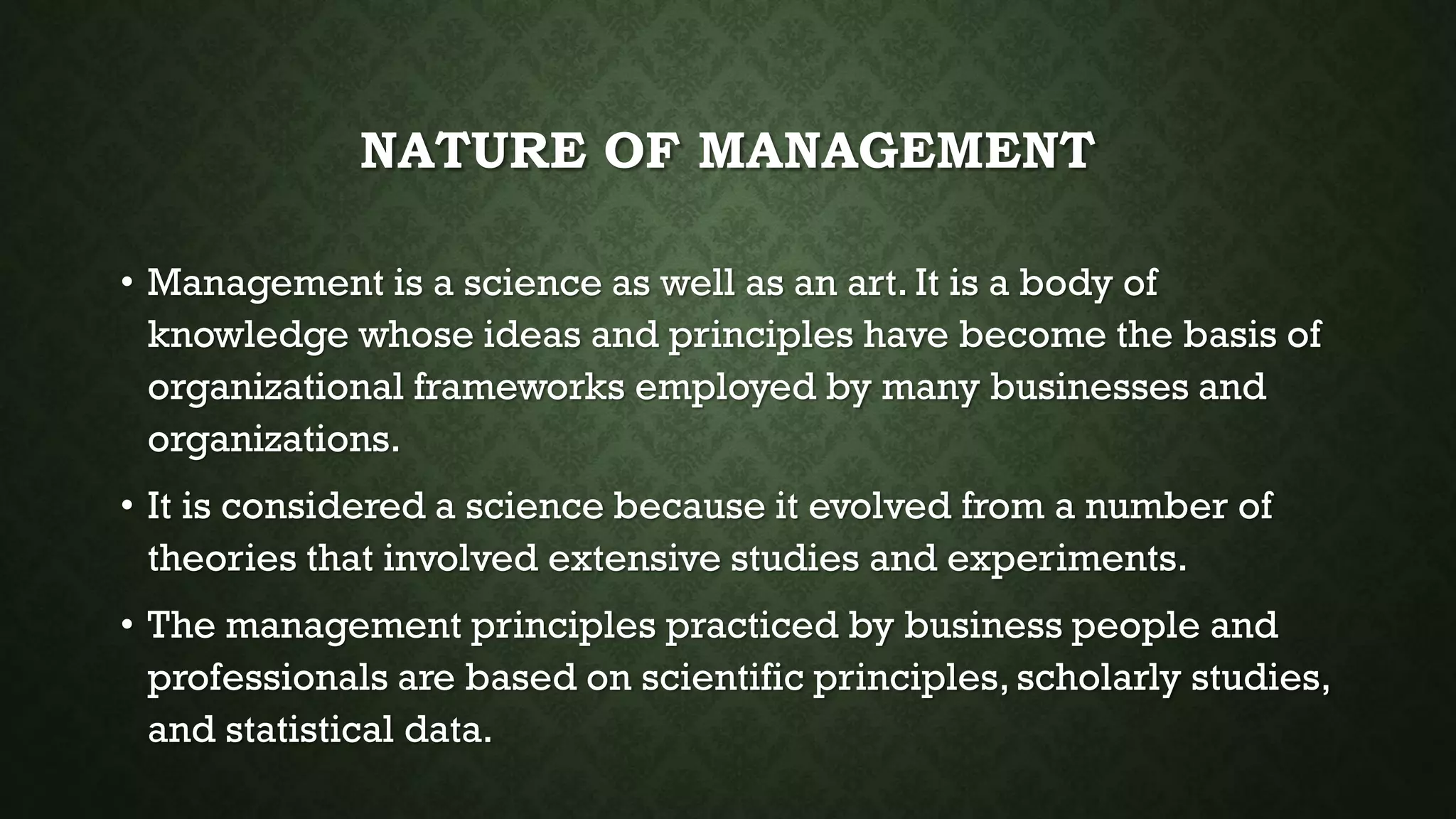 NATURE OF MANAGEMENT

• Management is a science as well as an art. It is a body of knowledge whose ideas and principles have become the basis of organizational frameworks employed by many businesses and organizations.

• It is considered a science because it evolved from a number of theories that involved extensive studies and experiments.

• The management principles practiced by business people and professionals are based on scientific principles, scholarly studies, and statistical data.